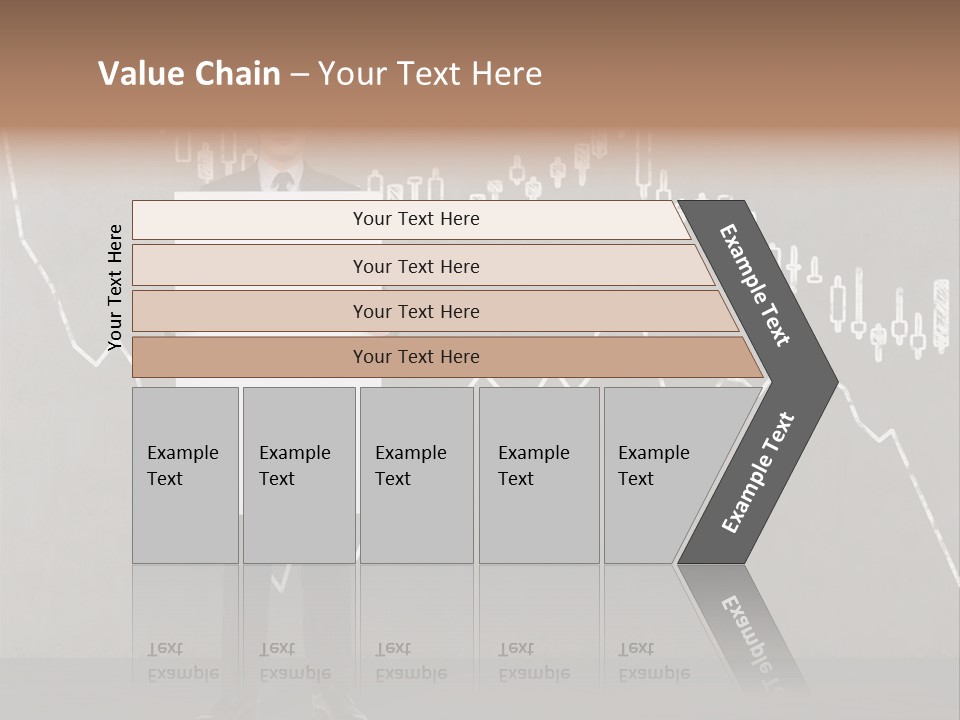 Value Chain – Your Text Here

Your Text Here

Your Text Here

Your Text Here

Your Text Here

Your Text Here

Example Text

Example Text

Example Text

Example Text

Example Text

Example Text

Example Text